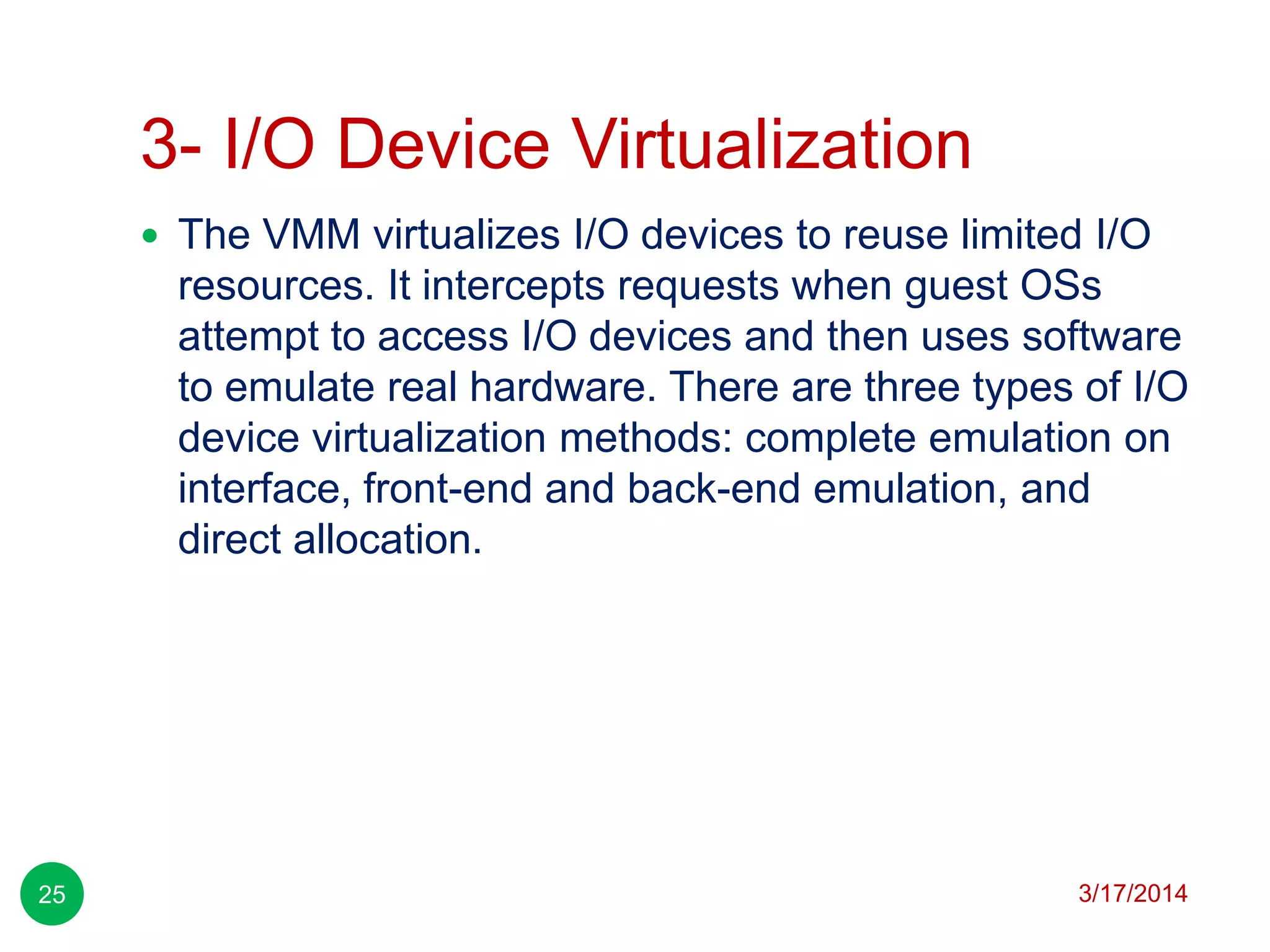 3- I/O Device Virtualization

• The VMM virtualizes I/O devices to reuse limited I/O resources. It intercepts requests when guest OSs attempt to access I/O devices and then uses software to emulate real hardware. There are three types of I/O device virtualization methods: complete emulation on interface, front-end and back-end emulation, and direct allocation.

25

3/17/2014